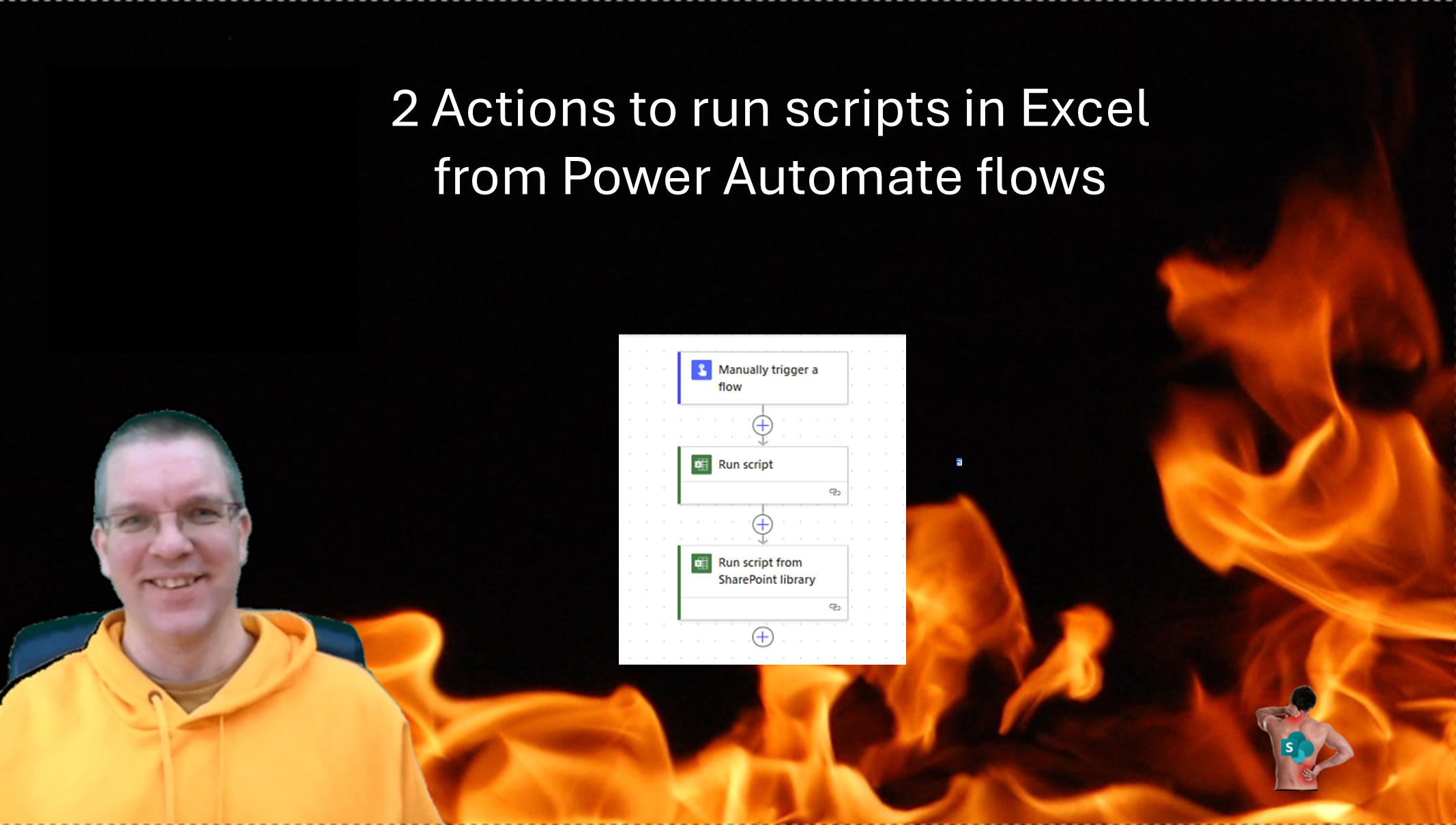 2 Actions to run scripts in Excel from Power Automate flows

Manually trigger a flow

Run script

Run script from SharePoint library

S